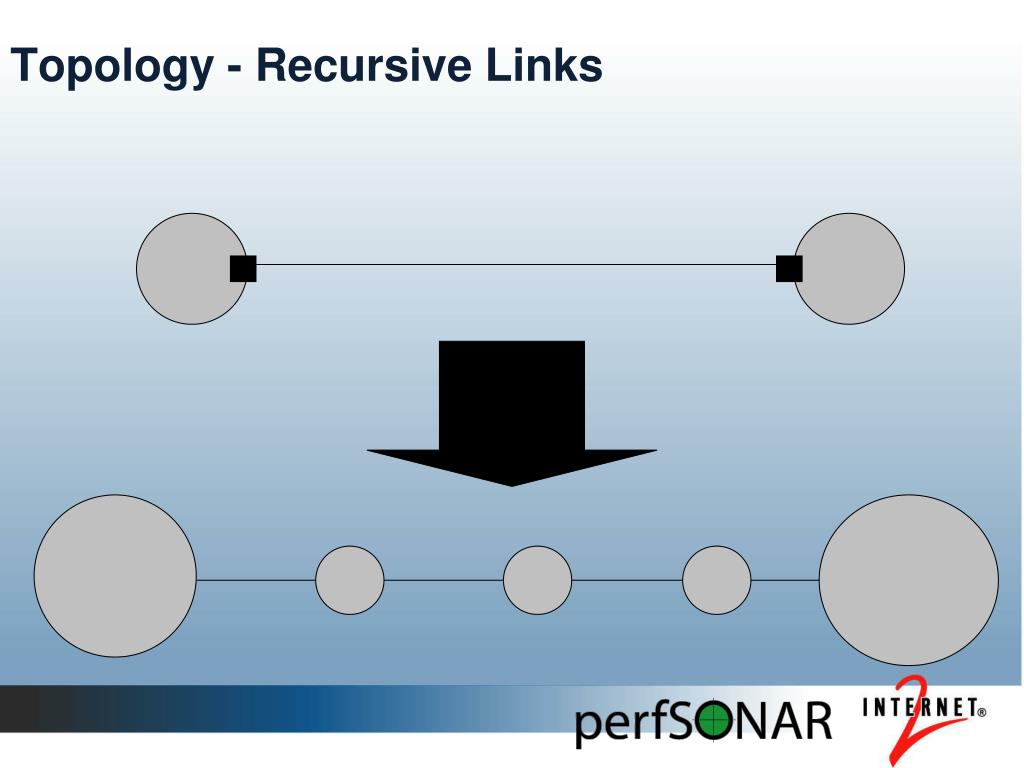 Topology - Recursive Links

perfSONAR INTERNET® 2